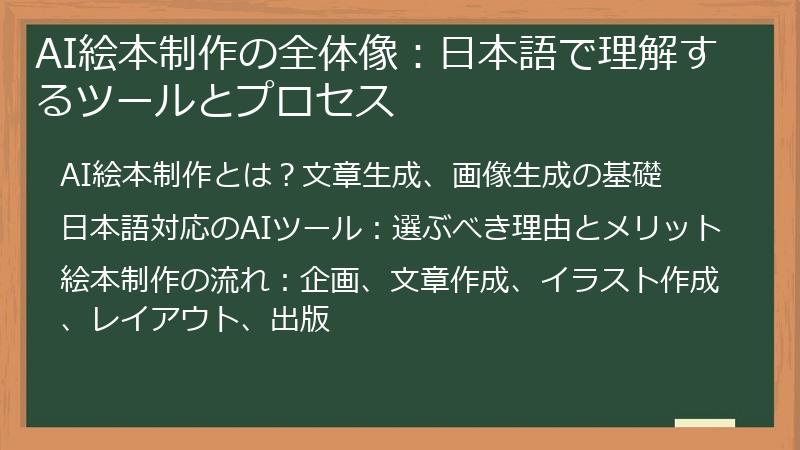 AI絵本制作の全体像：日本語で理解するツールとプロセス

AI絵本制作とは？文章生成、画像生成の基礎

日本語対応のAIツール：選ぶべき理由とメリット

絵本制作の流れ：企画、文章作成、イラスト作成、レイアウト、出版